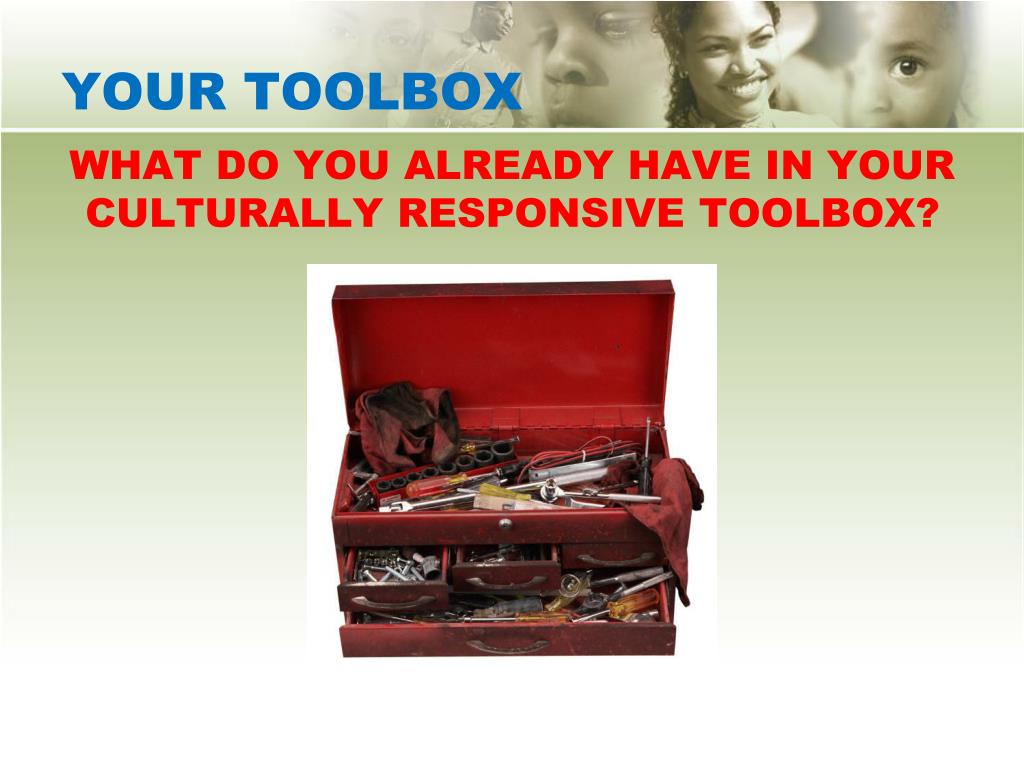 YOUR TOOLBOX

WHAT DO YOU ALREADY HAVE IN YOUR CULTURALLY RESPONSIVE TOOLBOX?